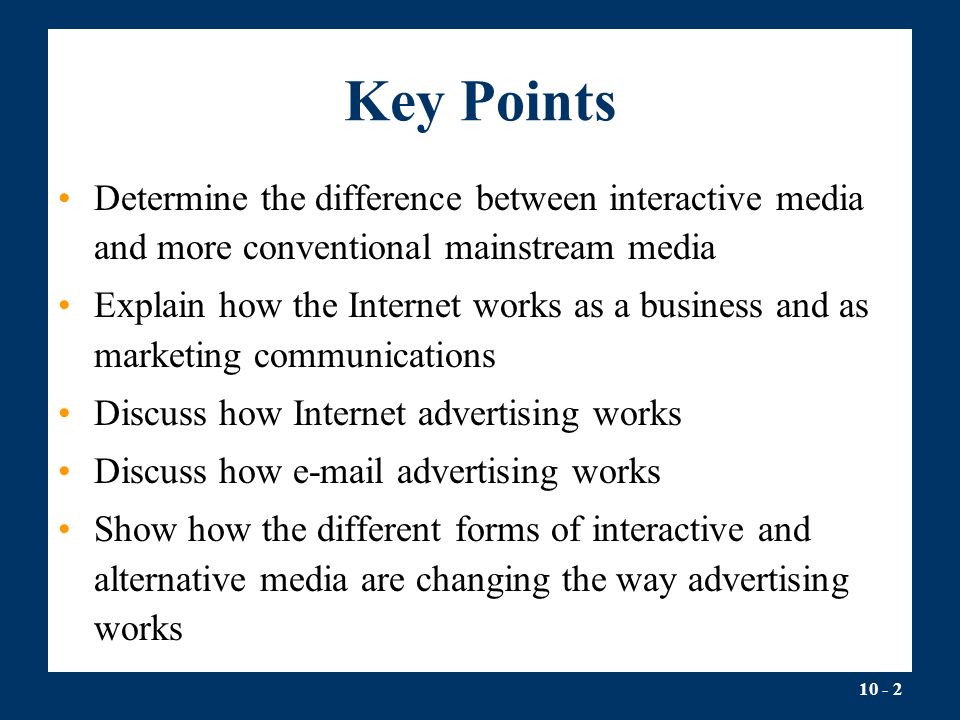 Key Points

• Determine the difference between interactive media and more conventional mainstream media
• Explain how the Internet works as a business and as marketing communications
• Discuss how Internet advertising works
• Discuss how e-mail advertising works
• Show how the different forms of interactive and alternative media are changing the way advertising works

10 - 2